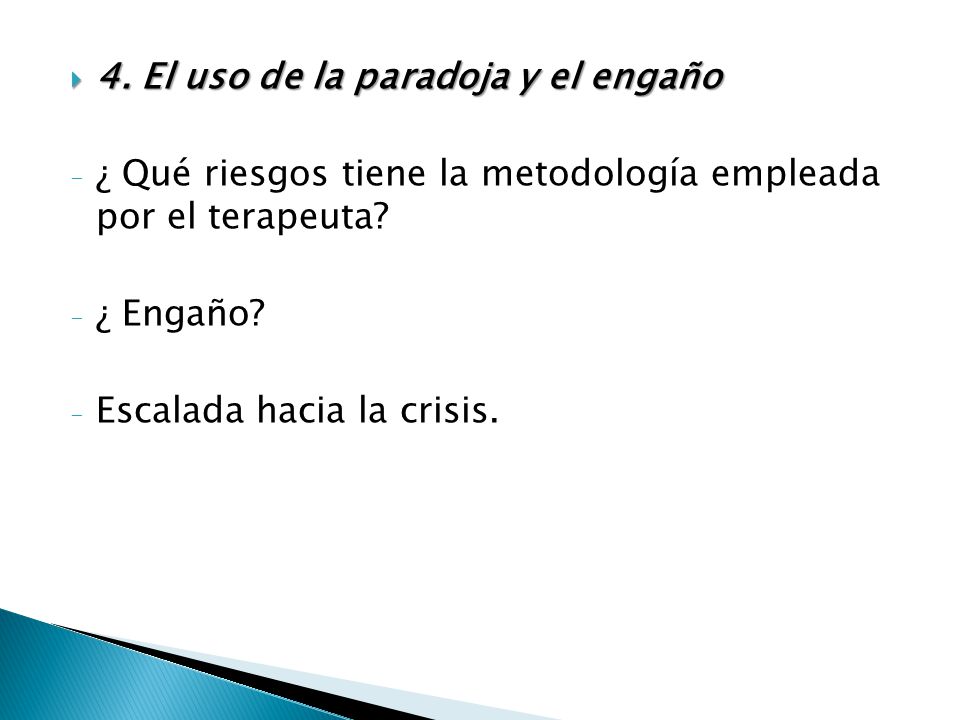 4. El uso de la paradoja y el engaño

- ¿ Qué riesgos tiene la metodología empleada por el terapeuta?

- ¿ Engaño?

- Escalada hacia la crisis.